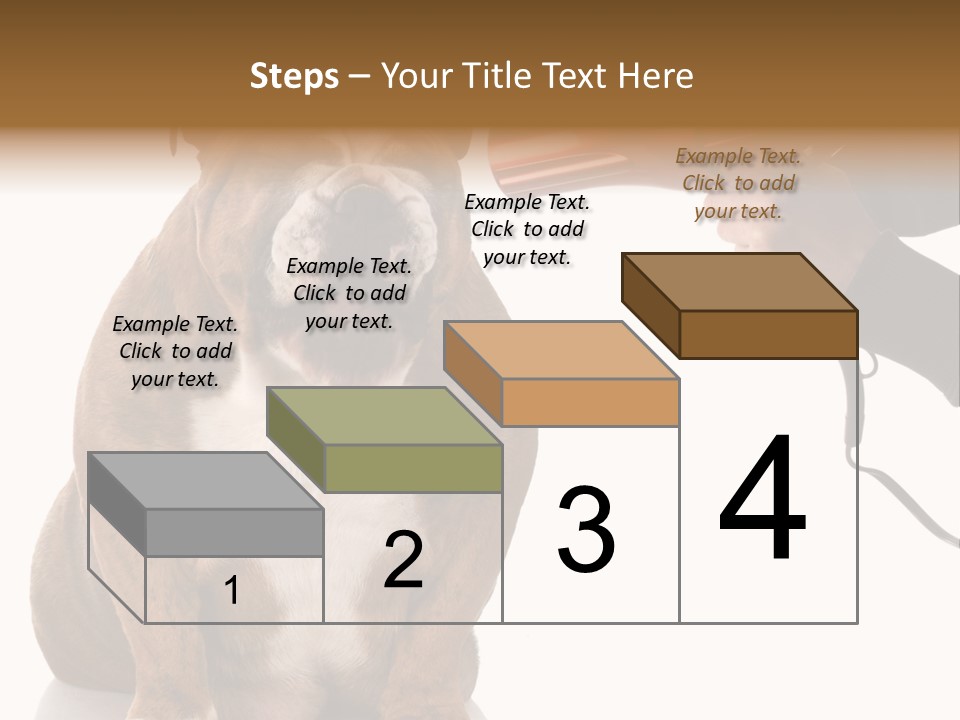 Steps – Your Title Text Here

Example Text. Click to add your text.

Example Text. Click to add your text.

Example Text. Click to add your text.

Example Text. Click to add your text.

1

2

3

4